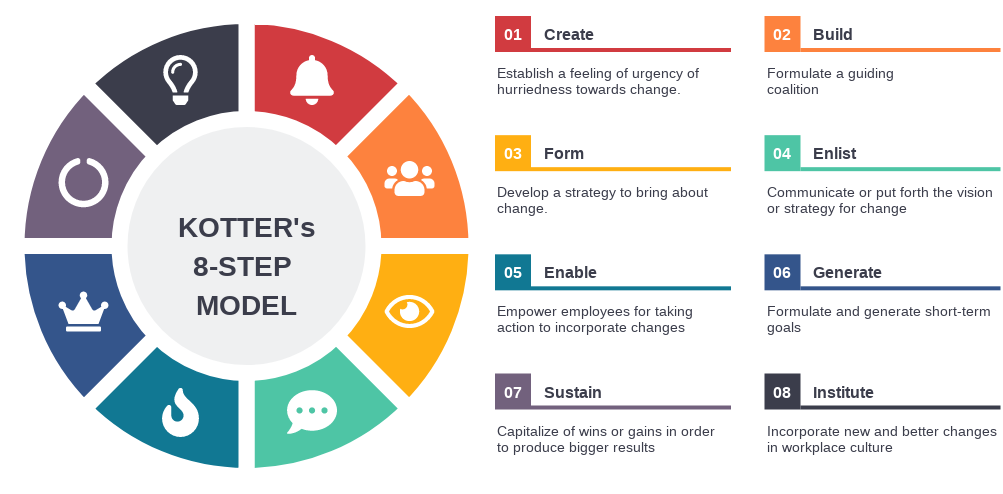 KOTTER's 8-STEP MODEL

01 Create

Establish a feeling of urgency of hurriedness towards change.

02 Build

Formulate a guiding coalition

03 Form

Develop a strategy to bring about change.

04 Enlist

Communicate or put forth the vision or strategy for change

05 Enable

Empower employees for taking action to incorporate changes

06 Generate

Formulate and generate short-term goals

07 Sustain

Capitalize of wins or gains in order to produce bigger results

08 Institute

Incorporate new and better changes in workplace culture